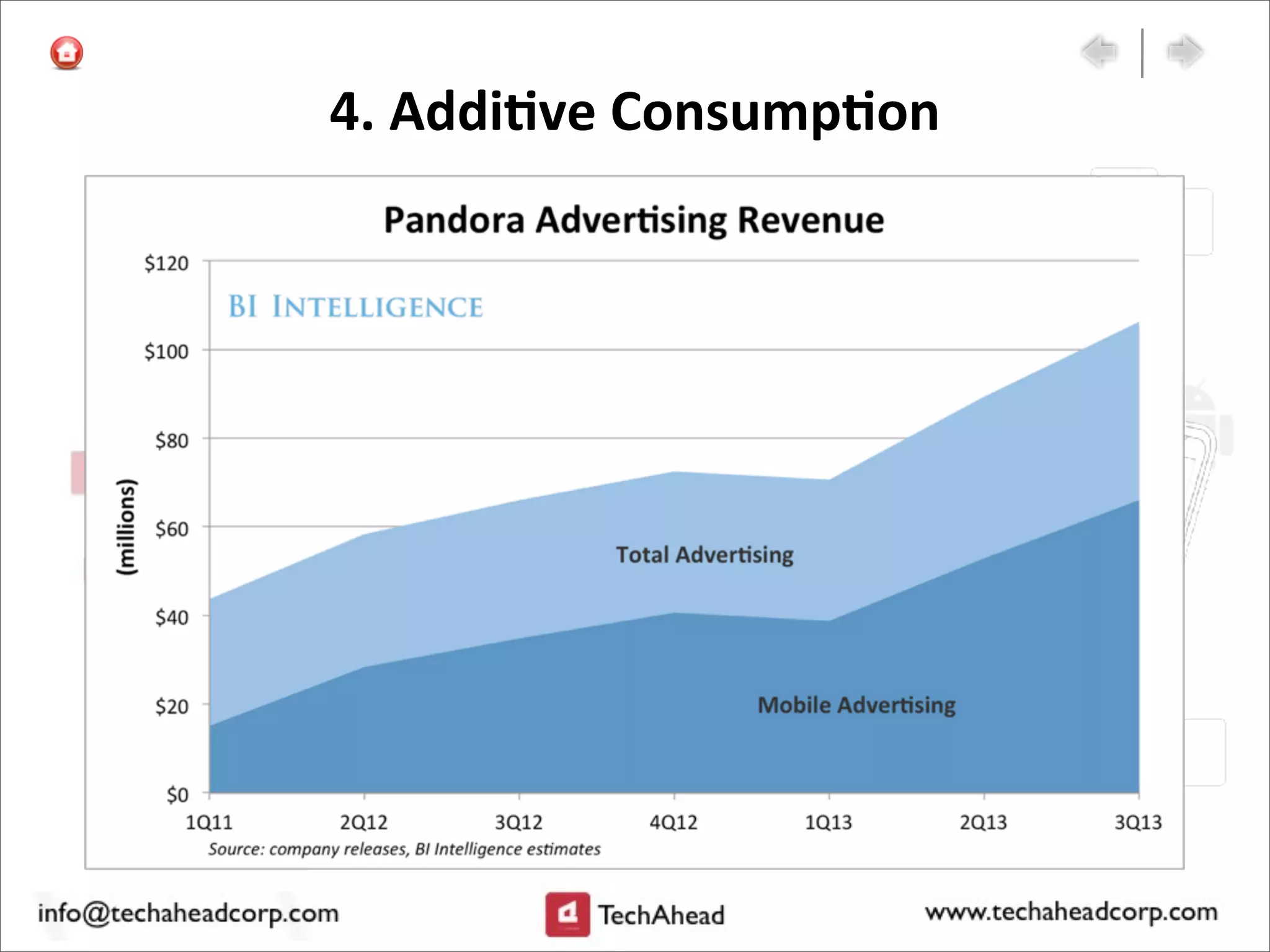 4. Additive Consumption

Pandora Advertising Revenue

BI INTELLIGENCE

(millions)

$120
$100
$80
$60
$40
$20
$0

Total Advertising

Mobile Advertising

1Q11 2Q12 3Q12 4Q12 1Q13 2Q13 3Q13

Source: company releases, BI Intelligence estimates

info@techaheadcorp.com

TechAhead

www.techaheadcorp.com